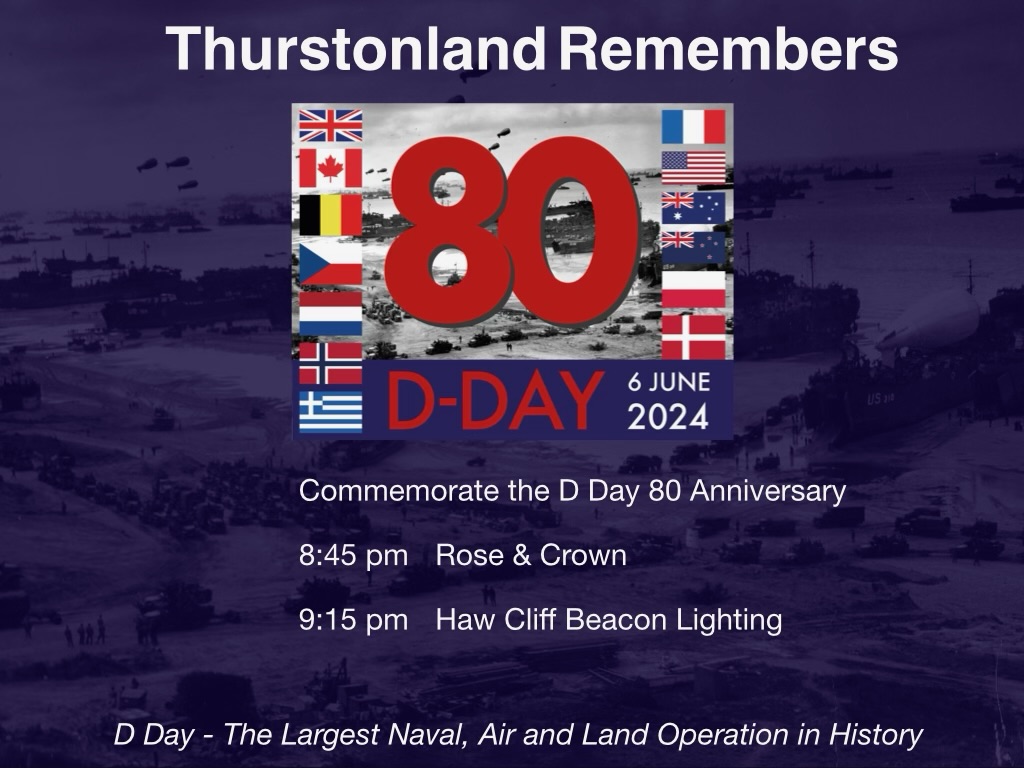 Thurstonland Remembers

80

D-DAY 6 JUNE 2024

Commemorate the D Day 80 Anniversary

8:45 pm Rose & Crown

9:15 pm Haw Cliff Beacon Lighting

D Day - The Largest Naval, Air and Land Operation in History